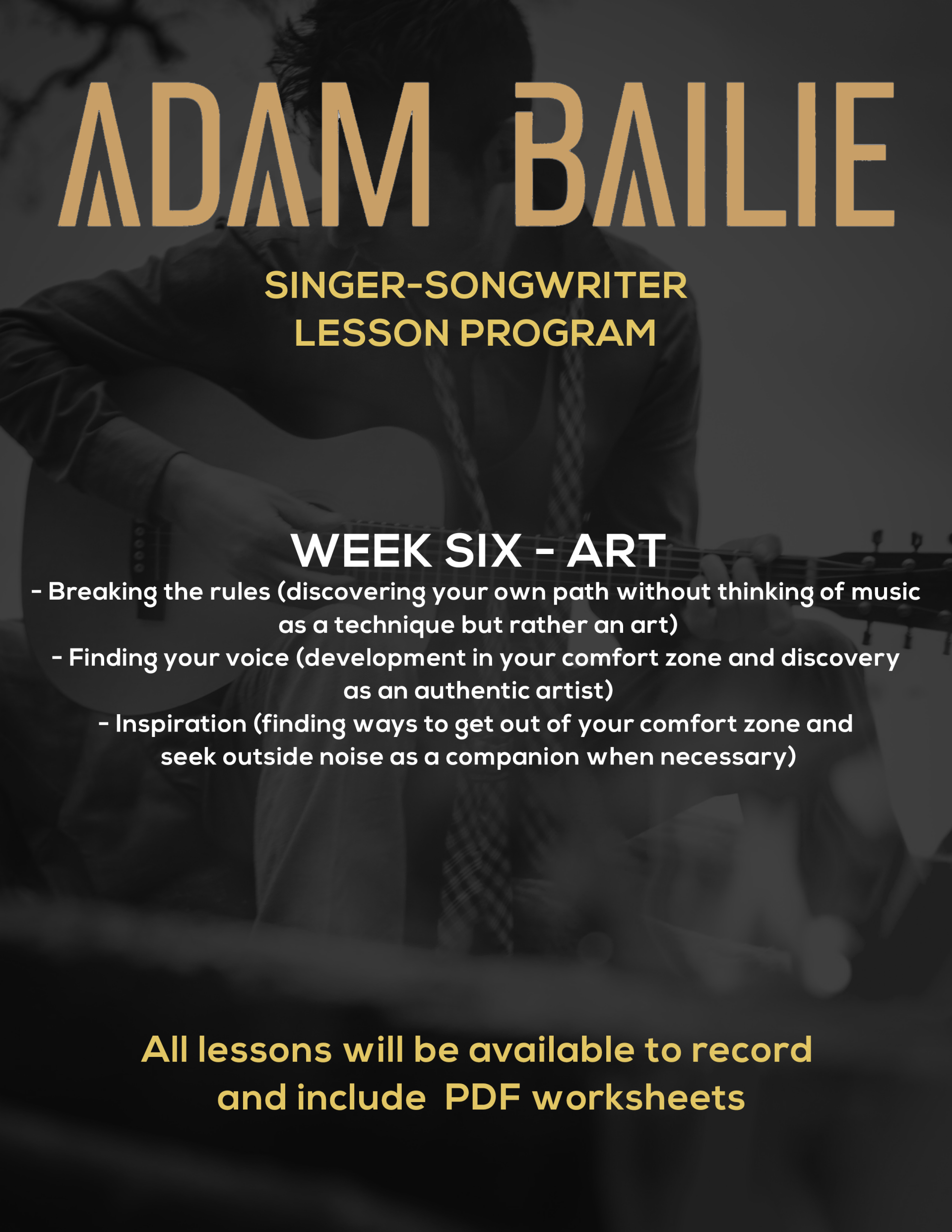 ADAM BAILIE

SINGER-SONGWRITER LESSON PROGRAM

WEEK SIX - ART

- Breaking the rules (discovering your own path without thinking of music as a technique but rather an art)
- Finding your voice (development in your comfort zone and discovery as an authentic artist)
- Inspiration (finding ways to get out of your comfort zone and seek outside noise as a companion when necessary)

All lessons will be available to record and include PDF worksheets